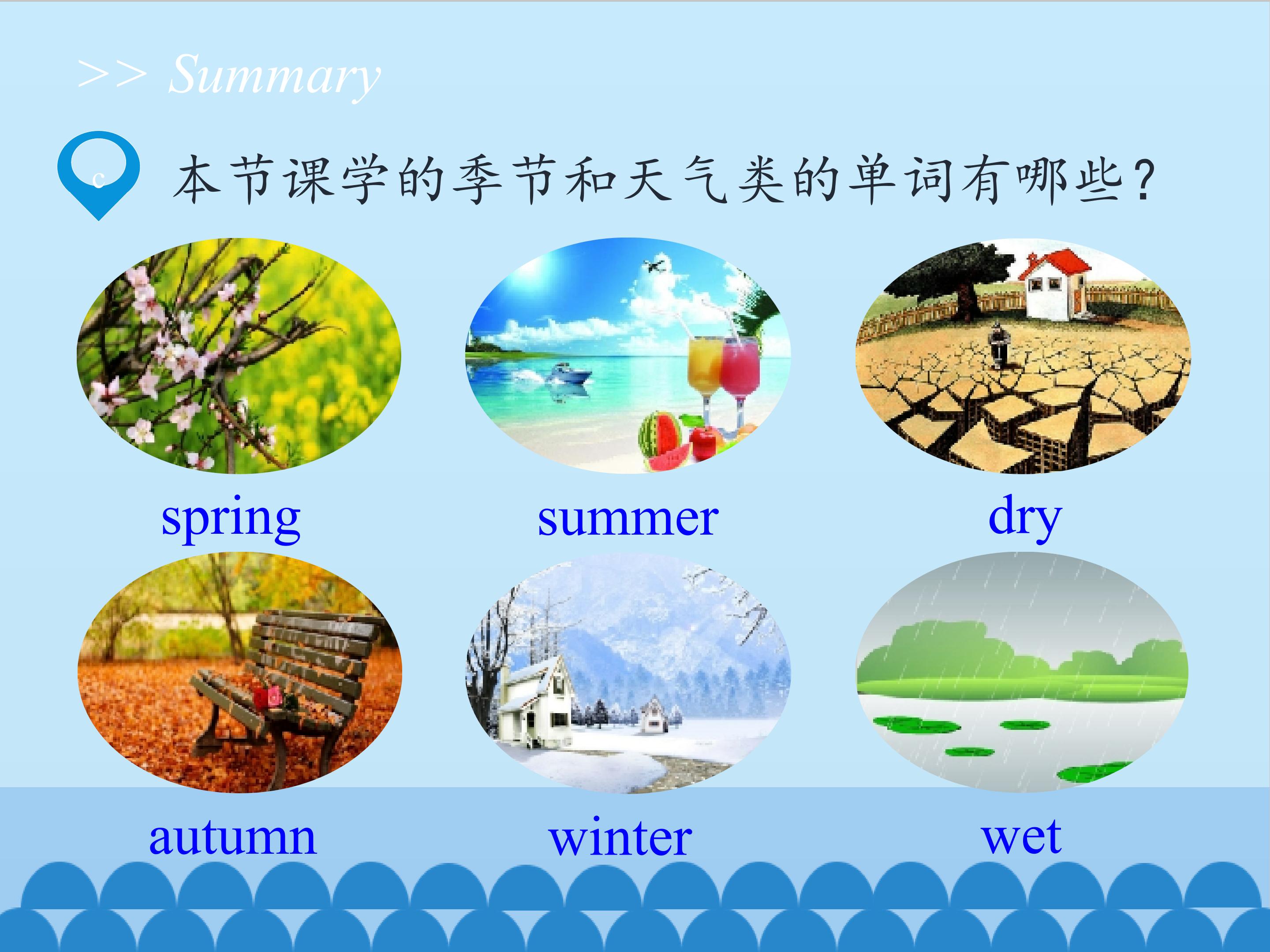 >> Summary

c

本节课学的季节和天气类的单词有哪些?

spring

summer

dry

autumn

winter

wet